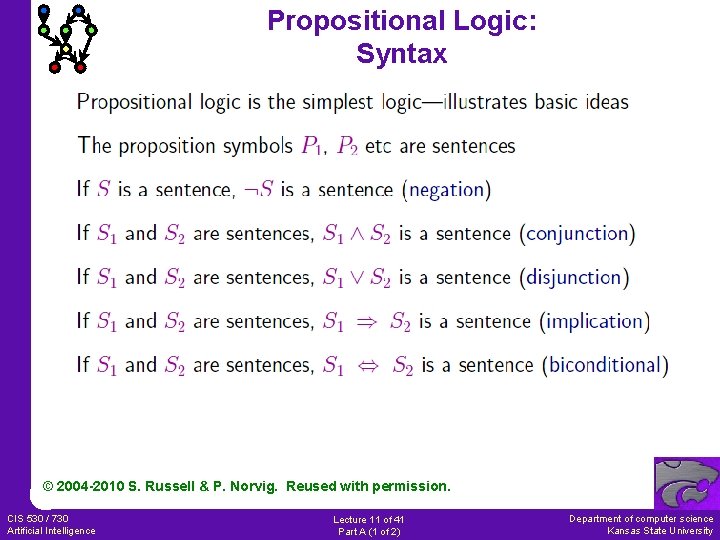 Propositional Logic: Syntax

Propositional logic is the simplest logic—illustrates basic ideas

The proposition symbols $P_1$, $P_2$ etc are sentences

If $S$ is a sentence, $\neg S$ is a sentence (negation)

If $S_1$ and $S_2$ are sentences, $S_1 \wedge S_2$ is a sentence (conjunction)

If $S_1$ and $S_2$ are sentences, $S_1 \vee S_2$ is a sentence (disjunction)

If $S_1$ and $S_2$ are sentences, $S_1 \Rightarrow S_2$ is a sentence (implication)

If $S_1$ and $S_2$ are sentences, $S_1 \Leftrightarrow S_2$ is a sentence (biconditional)

© 2004-2010 S. Russell & P. Norvig. Reused with permission.

CIS 530 / 730
Artificial Intelligence

Lecture 11 of 41
Part A (1 of 2)

Department of computer science
Kansas State University